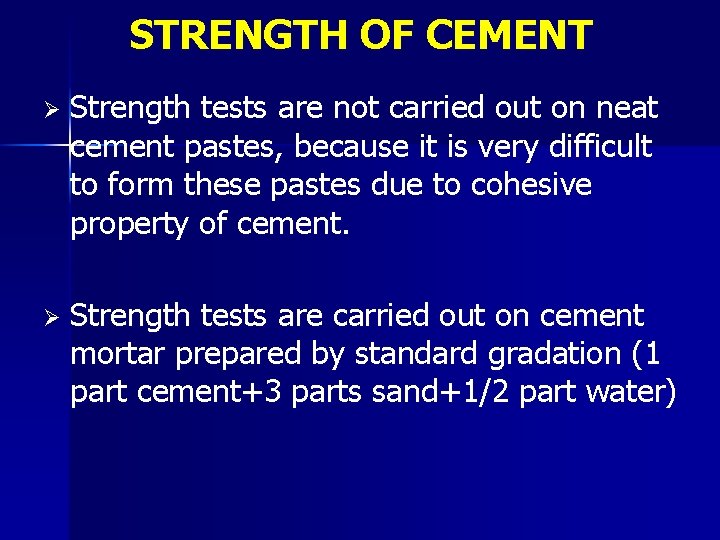 STRENGTH OF CEMENT

➢ Strength tests are not carried out on neat cement pastes, because it is very difficult to form these pastes due to cohesive property of cement.

➢ Strength tests are carried out on cement mortar prepared by standard gradation (1 part cement+3 parts sand+1/2 part water)